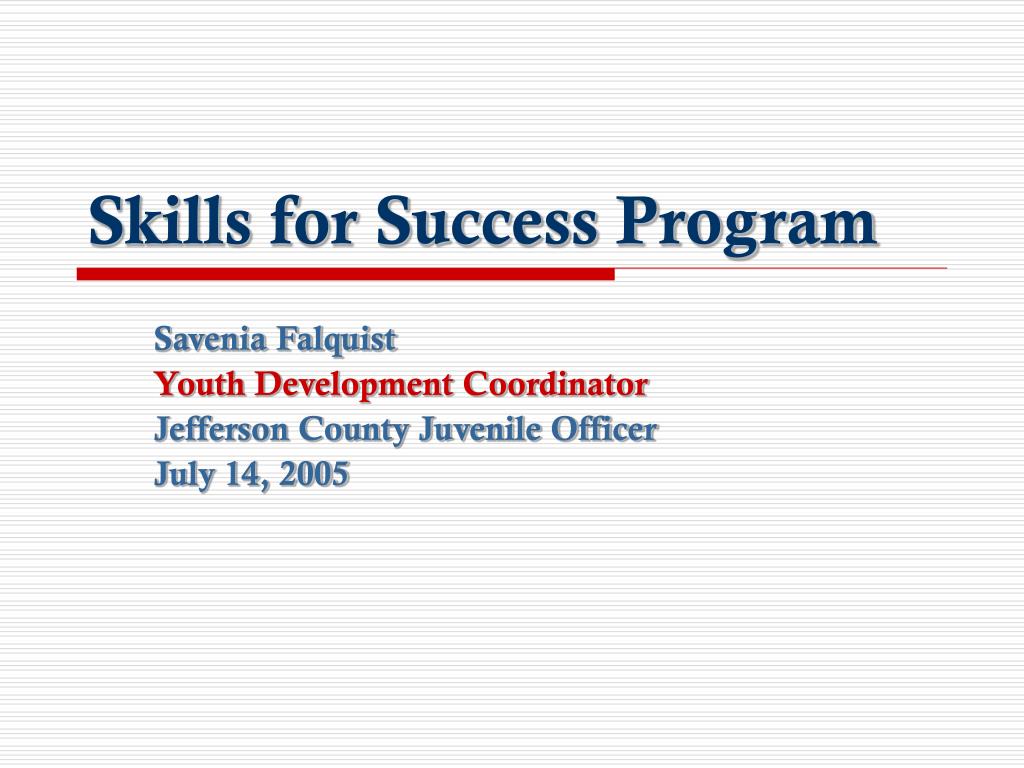 Skills for Success Program

Savenia Falquist
Youth Development Coordinator
Jefferson County Juvenile Officer
July 14, 2005